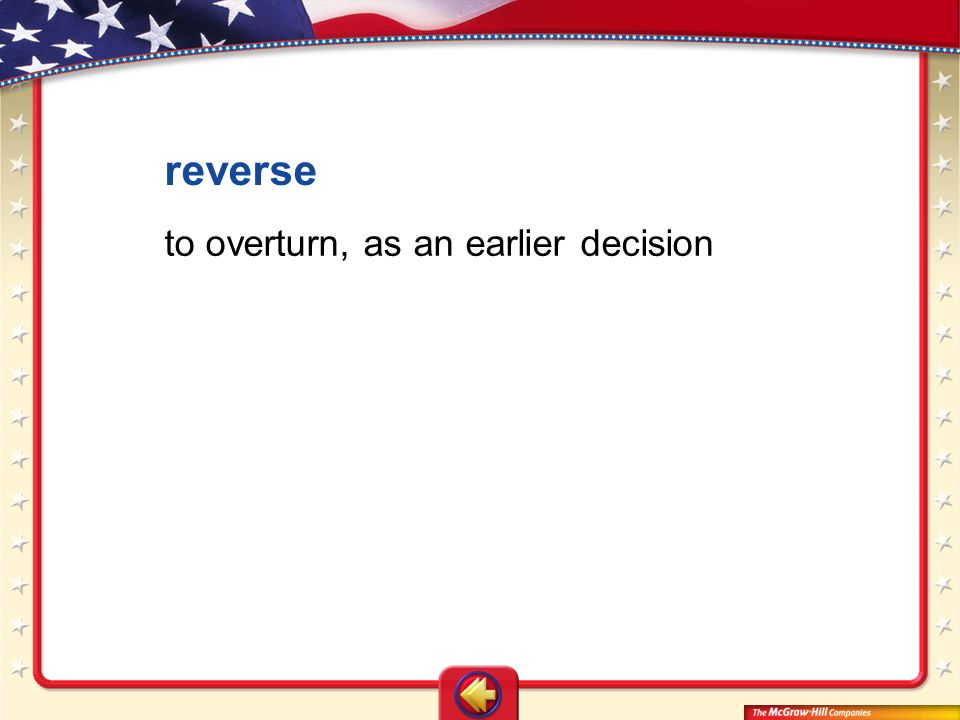 reverse

to overturn, as an earlier decision

The McGraw-Hill Companies